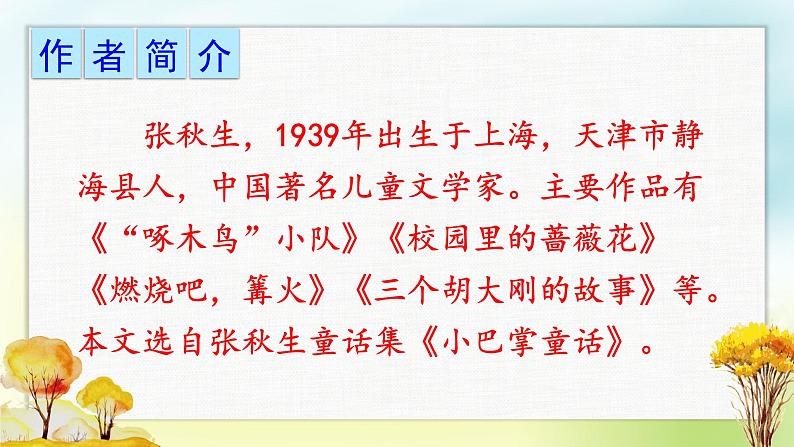 作者简介

张秋生，1939年出生于上海，天津市静海县人，中国著名儿童文学家。主要作品有《“啄木鸟”小队》《校园里的蔷薇花》《燃烧吧，篝火》《三个胡大刚的故事》等。本文选自张秋生童话集《小巴掌童话》。